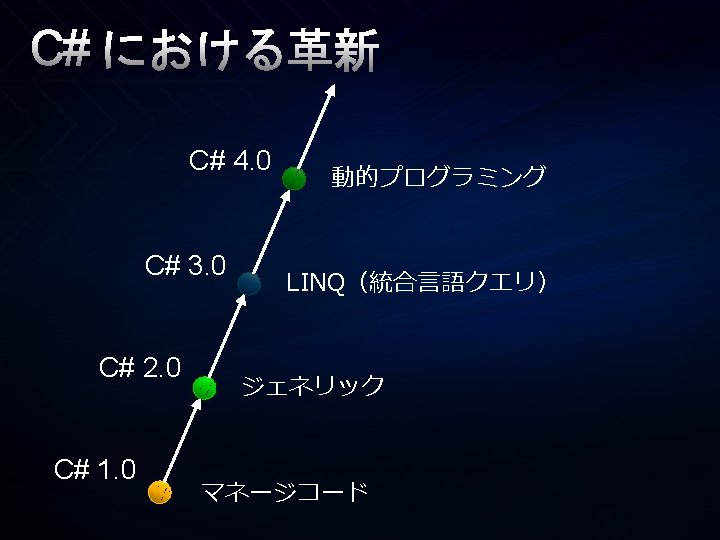 C# における革新

C# 4.0
動的プログラミング

C# 3.0
LINQ（統合言語クエリ）

C# 2.0
ジェネリック

C# 1.0
マネージコード